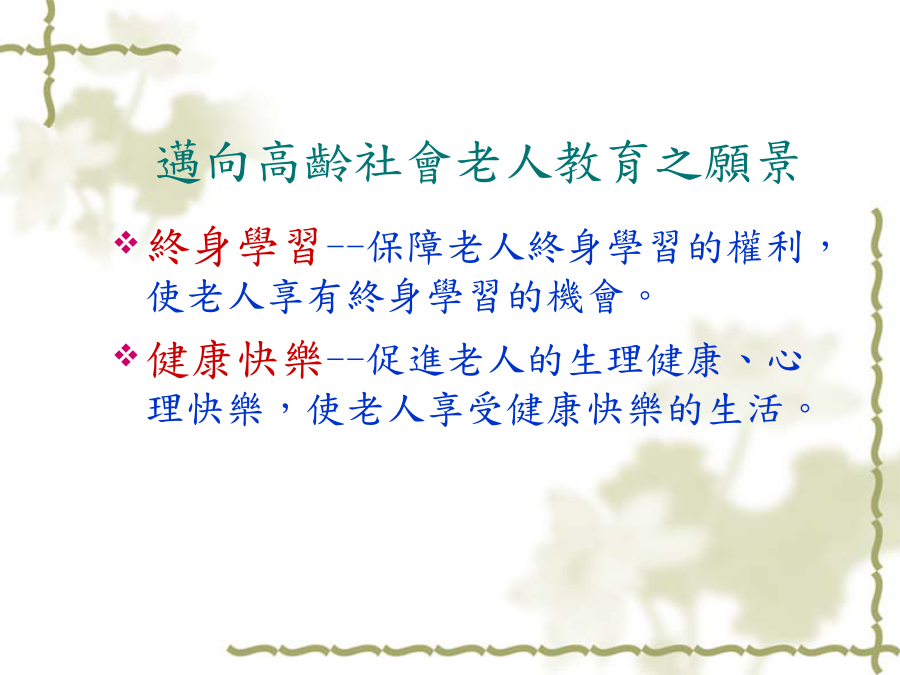 邁向高齡社會老人教育之願景

❖ 終身學習--保障老人終身學習的權利，使老人享有終身學習的機會。

❖ 健康快樂--促進老人的生理健康、心理快樂，使老人享受健康快樂的生活。